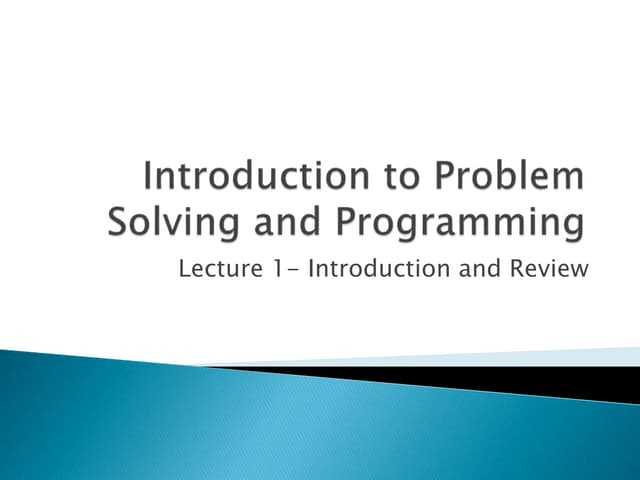 Introduction to Problem Solving and Programming

Lecture 1- Introduction and Review